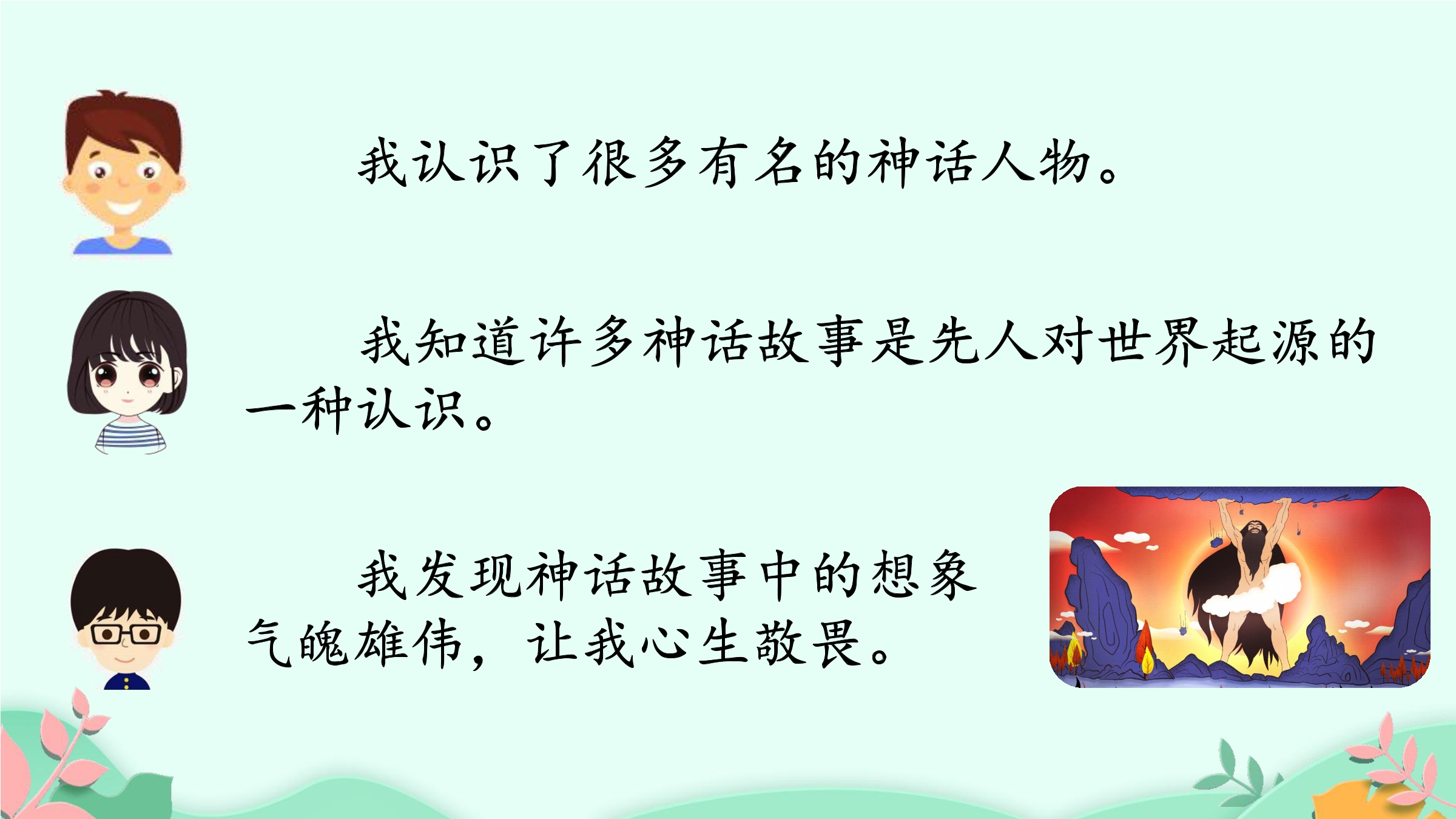 我认识了很多有名的神话人物。

我知道许多神话故事是先人对世界起源的一种认识。

我发现神话故事中的想象气魄雄伟，让我心生敬畏。